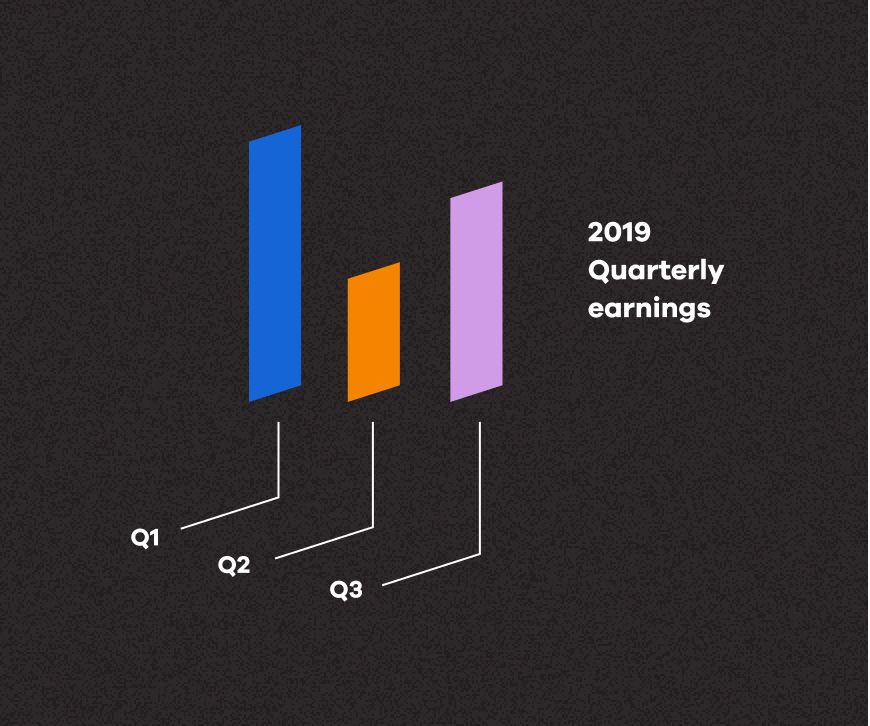 2019
Quarterly
earnings

Q1
Q2
Q3